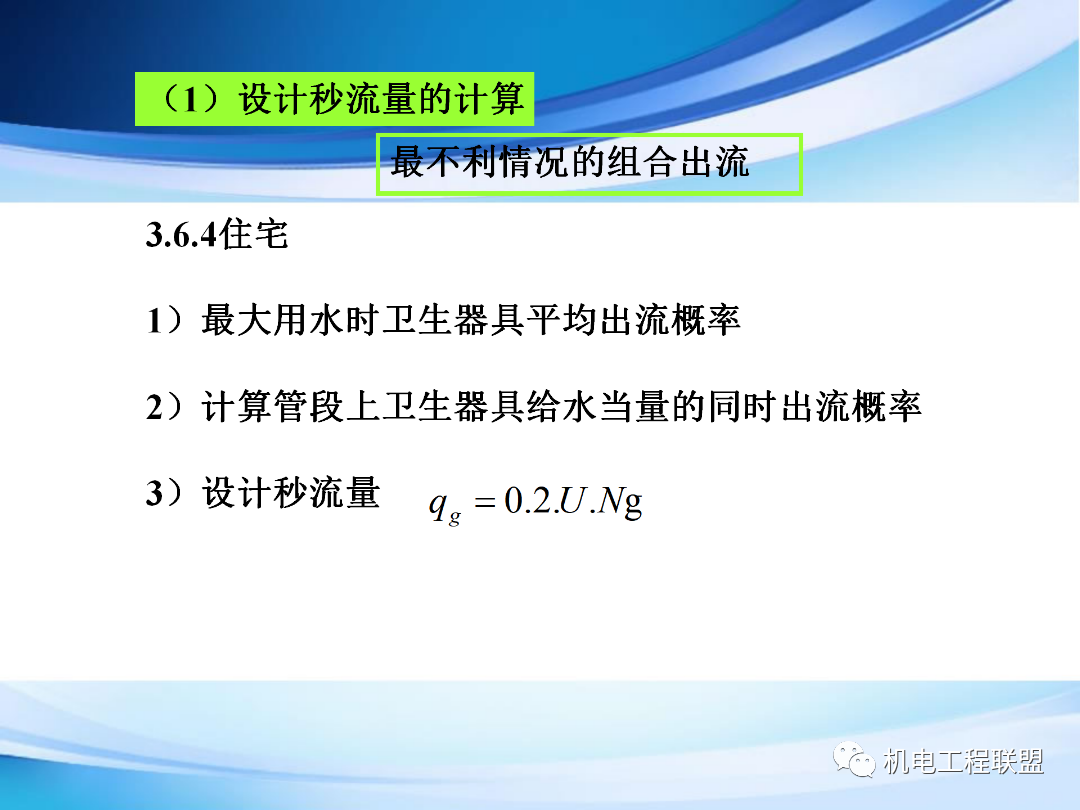 （1）设计秒流量的计算

最不利情况的组合出流

3.6.4住宅

1）最大用水时卫生器具平均出流概率

2）计算管段上卫生器具给水当量的同时出流概率

3）设计秒流量 $q_g = 0.2.U.N\mathrm{g}$

机电工程联盟